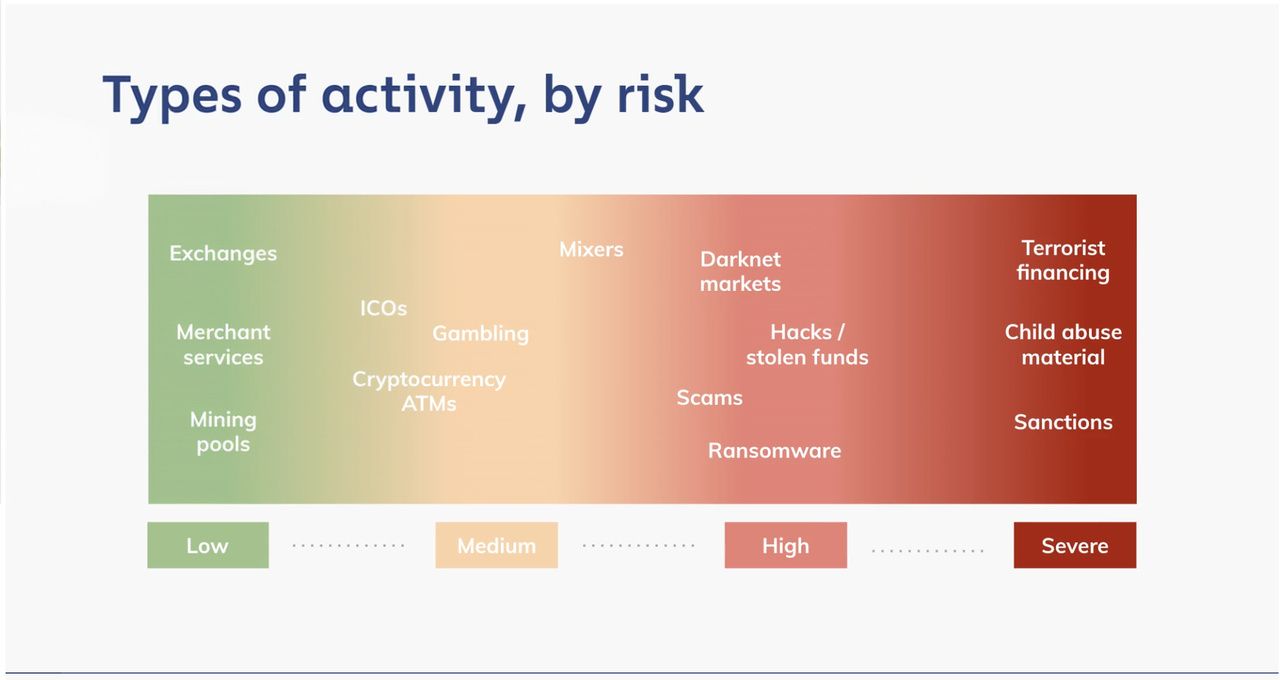 Types of activity, by risk

Exchanges

Merchant services

Mining pools

ICOs

Gambling

Cryptocurrency ATMs

Mixers

Darknet markets

Hacks / stolen funds

Scams

Ransomware

Terrorist financing

Child abuse material

Sanctions

Low

Medium

High

Severe